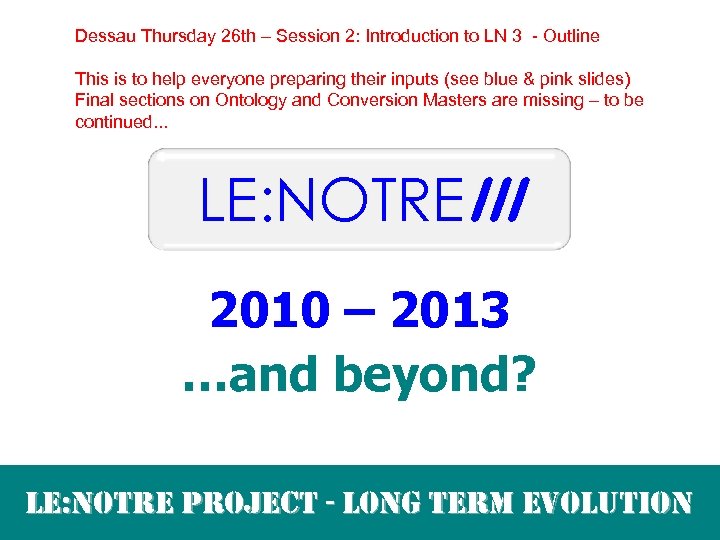 Dessau Thursday 26th – Session 2: Introduction to LN 3 - Outline

This is to help everyone preparing their inputs (see blue & pink slides)
Final sections on Ontology and Conversion Masters are missing – to be continued...

LE:NOTRE///

2010 – 2013
...and beyond?

LE:NOTRE PROJECT - LONG TERM EVOLUTION